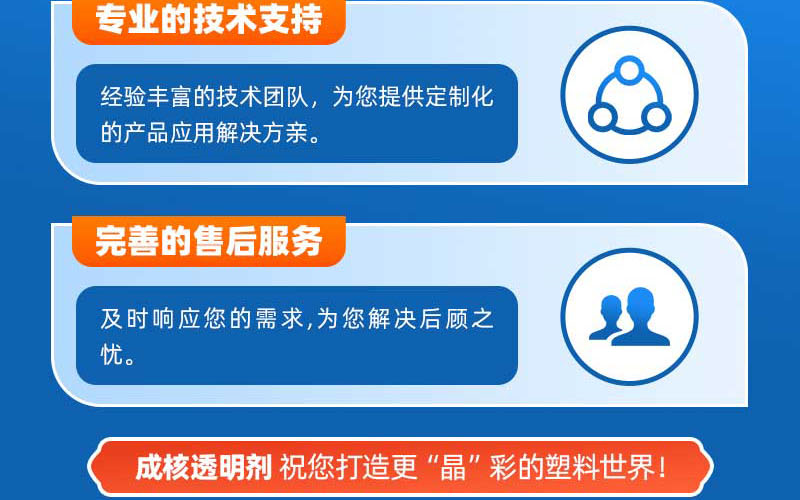 专业的技术支持

经验丰富的技术团队，为您提供定制化的产品应用解决方亲。

完善的售后服务

及时响应您的需求,为您解决后顾之忧。

成核透明剂 祝您打造更“晶”彩的塑料世界！